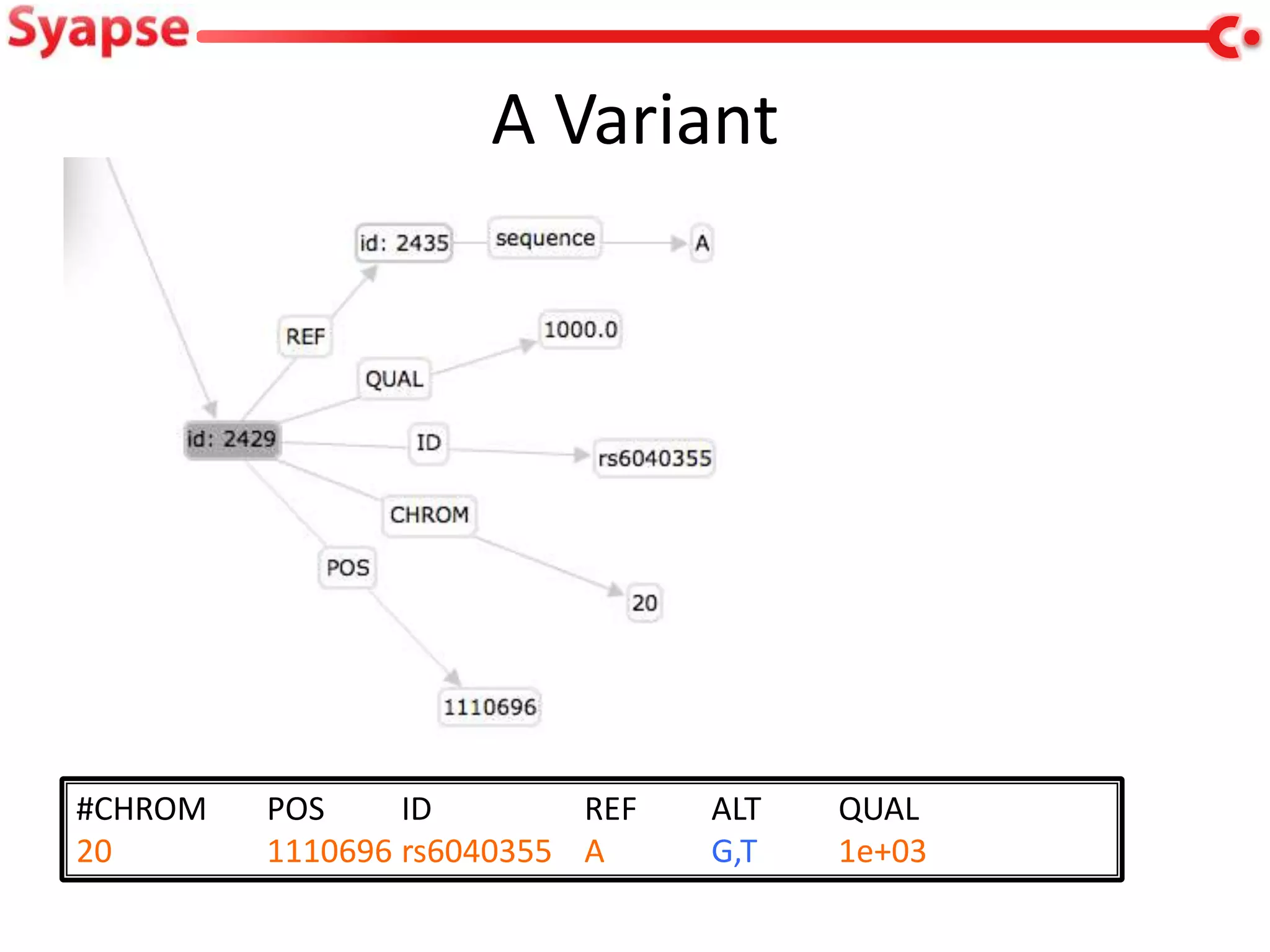 Syapse

A Variant

id: 2435
sequence
A
REF
1000.0
QUAL
id: 2429
ID
rs6040355
CHROM
POS
20
1110696

| #CHROM | POS | ID | REF | ALT | QUAL |
|---|---|---|---|---|---|
| 20 | 1110696 | rs6040355 | A | G,T | 1e+03 |